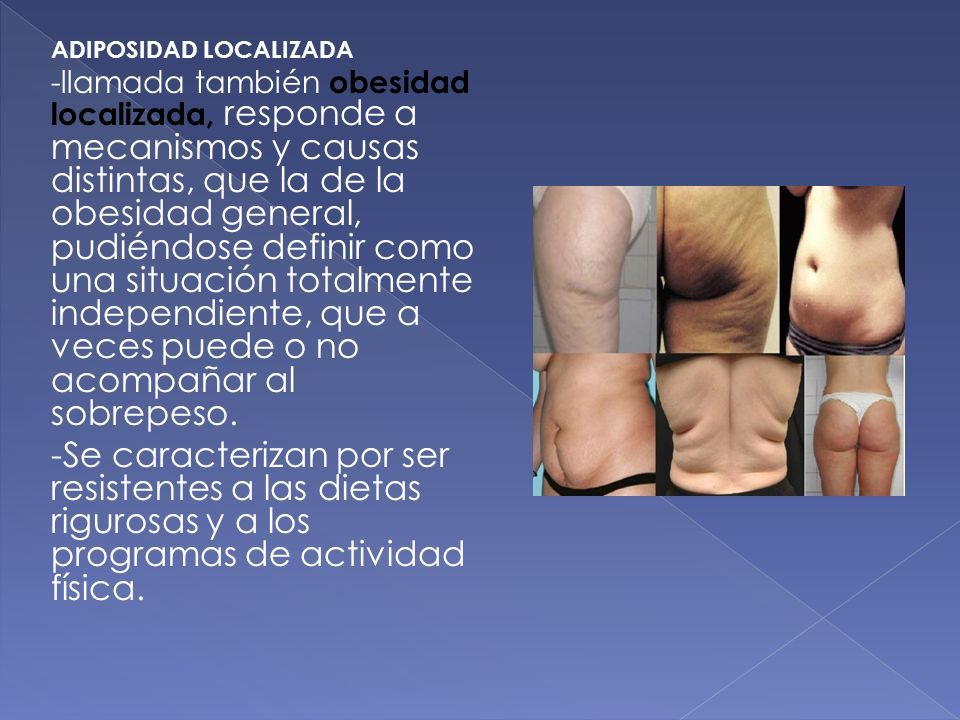 ADIPOSIDAD LOCALIZADA

-llamada también obesidad localizada, responde a mecanismos y causas distintas, que la de la obesidad general, pudiéndose definir como una situación totalmente independiente, que a veces puede o no acompañar al sobrepeso.

-Se caracterizan por ser resistentes a las dietas rigurosas y a los programas de actividad física.